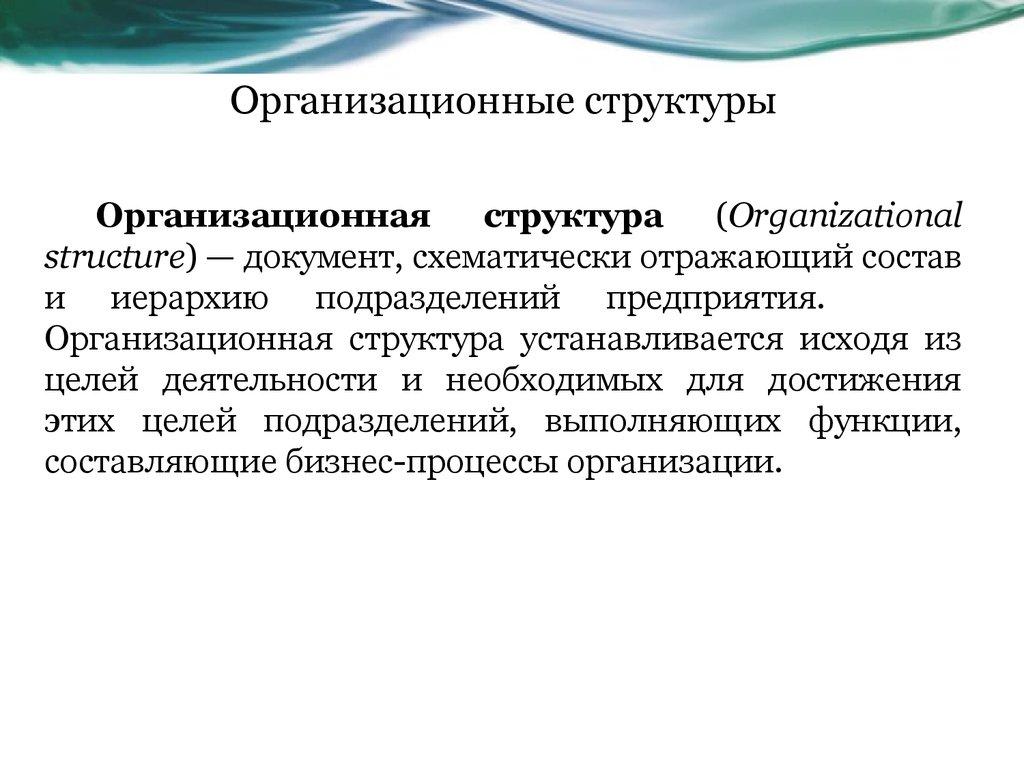 Организационные структуры

Организационная структура (Organizational structure) — документ, схематически отражающий состав и иерархию подразделений предприятия. Организационная структура устанавливается исходя из целей деятельности и необходимых для достижения этих целей подразделений, выполняющих функции, составляющие бизнес-процессы организации.